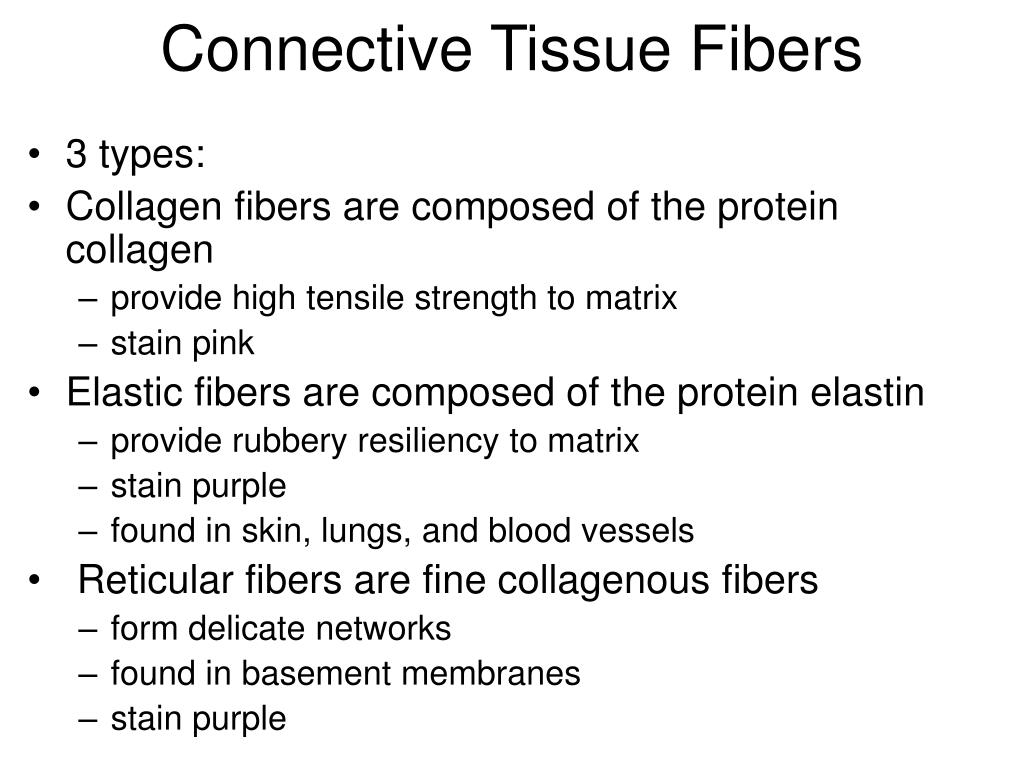 Connective Tissue Fibers

• 3 types:
• Collagen fibers are composed of the protein collagen
– provide high tensile strength to matrix
– stain pink
• Elastic fibers are composed of the protein elastin
– provide rubbery resiliency to matrix
– stain purple
– found in skin, lungs, and blood vessels
• Reticular fibers are fine collagenous fibers
– form delicate networks
– found in basement membranes
– stain purple